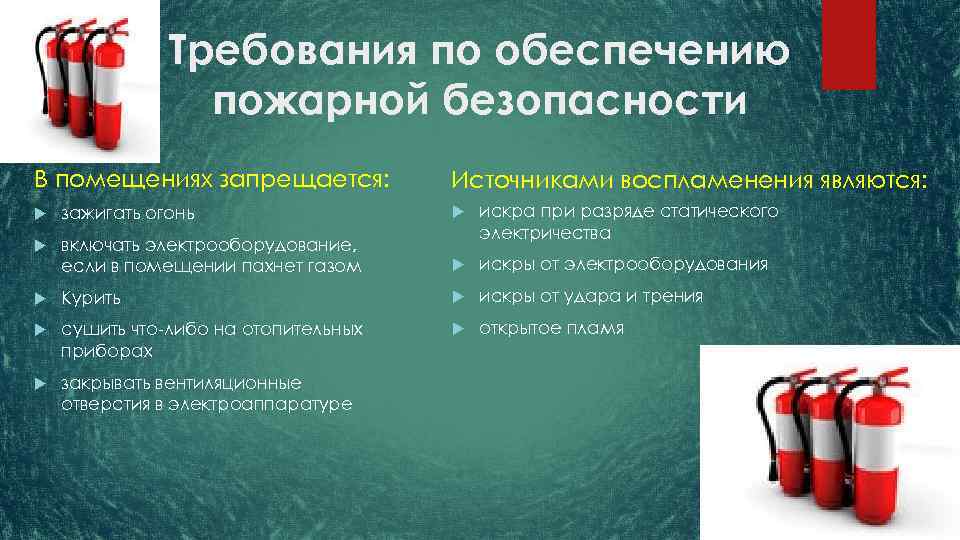 Требования по обеспечению пожарной безопасности

В помещениях запрещается:

зажигать огонь

включать электрооборудование, если в помещении пахнет газом

Курить

сушить что-либо на отопительных приборах

закрывать вентиляционные отверстия в электроаппаратуре

Источниками воспламенения являются:

искра при разряде статического электричества

искры от электрооборудования

искры от удара и трения

открытое пламя